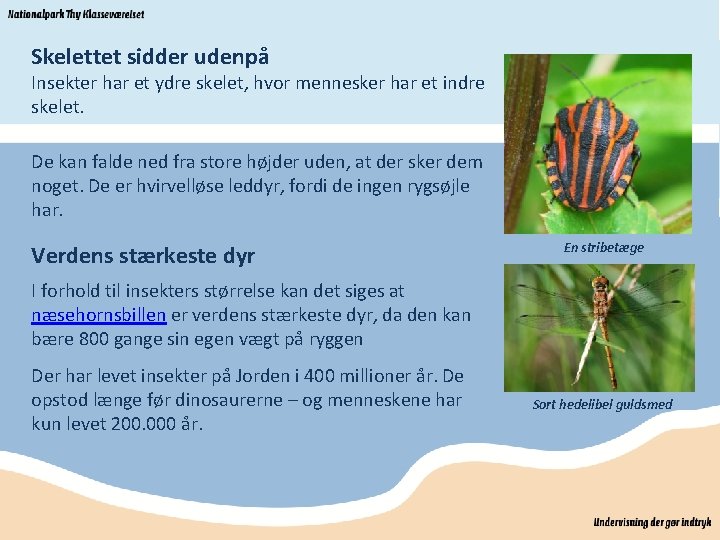 Nationalpark Thy Klasseværelset

Skelettet sidder udenpå
Insekter har et ydre skelet, hvor mennesker har et indre skelet.

De kan falde ned fra store højder uden, at der sker dem noget. De er hvirvelløse leddyr, fordi de ingen rygsøjle har.

Verdens stærkeste dyr
I forhold til insekters størrelse kan det siges at næsehornsbillen er verdens stærkeste dyr, da den kan bære 800 gange sin egen vægt på ryggen

Der har levet insekter på Jorden i 400 millioner år. De opstod længe før dinosaurerne – og menneskene har kun levet 200.000 år.

En stribetæge

Sort hedelibel guldsmed

Undervisning der gør indtryk